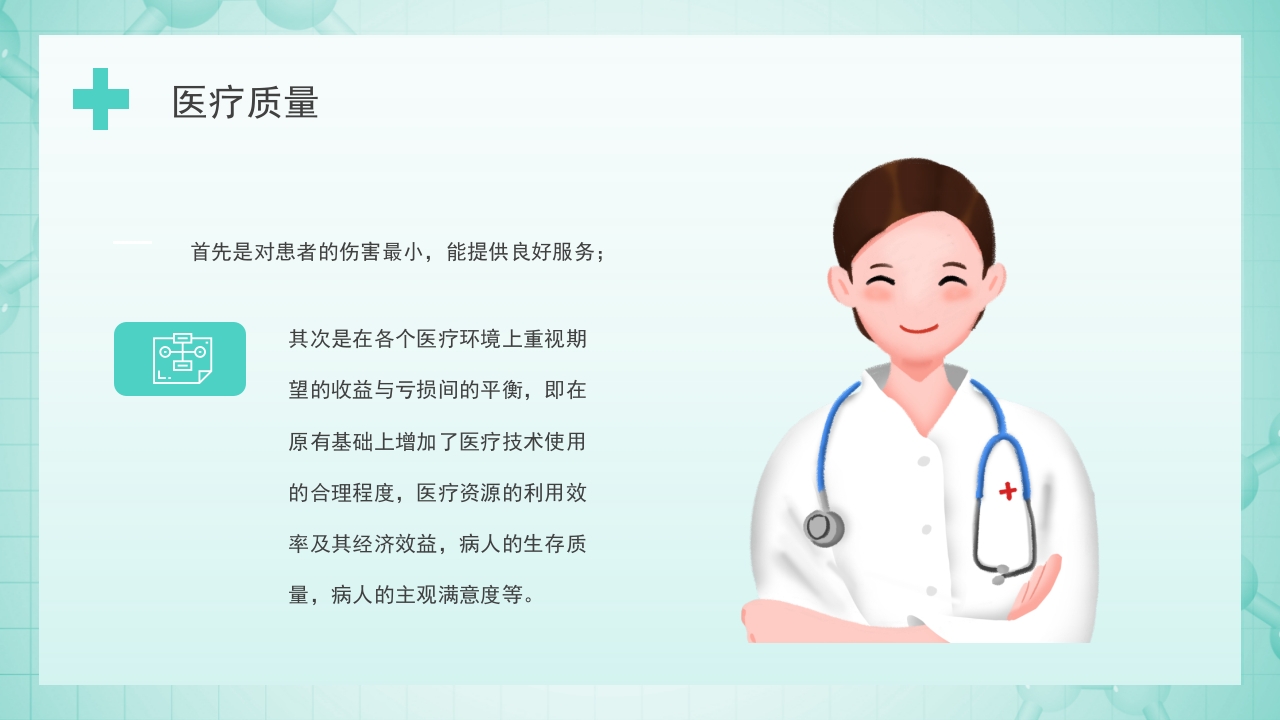 医疗质量

首先是对患者的伤害最小，能提供良好服务；

其次是在各个医疗环境上重视期望的收益与亏损间的平衡，即在原有基础上增加了医疗技术使用的合理程度，医疗资源的利用效率及其经济效益，病人的生存质量，病人的主观满意度等。